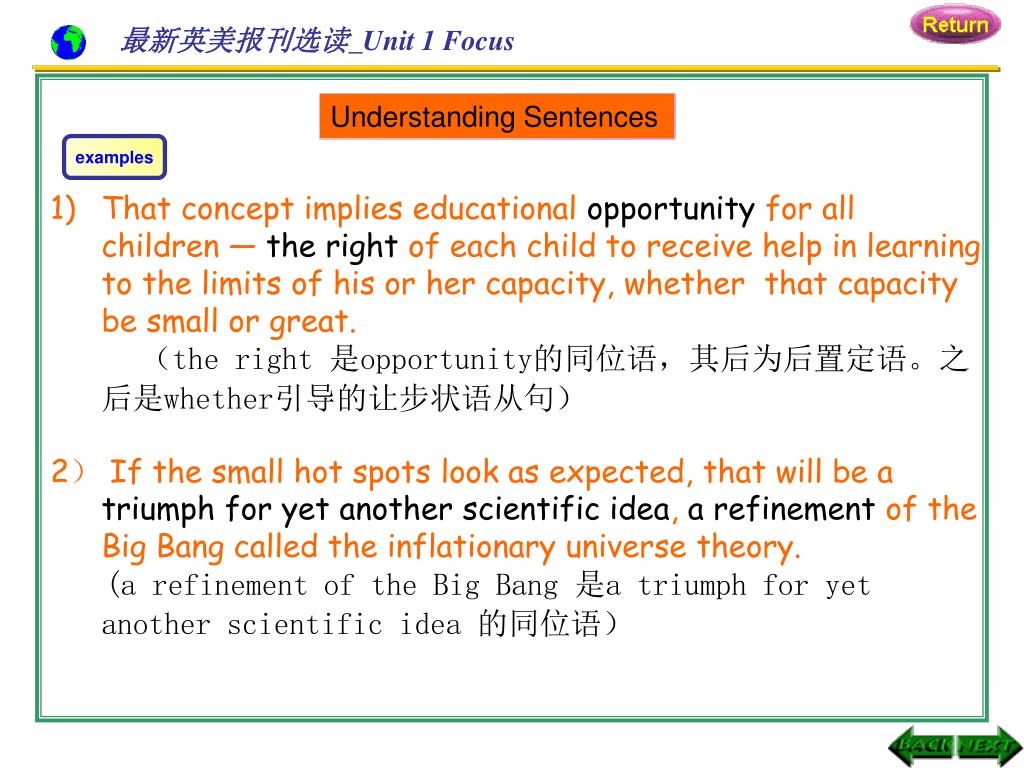 最新英美报刊选读_Unit 1 Focus

Return

Understanding Sentences

examples

1) That concept implies educational opportunity for all children — the right of each child to receive help in learning to the limits of his or her capacity, whether that capacity be small or great.
（the right 是opportunity的同位语，其后为后置定语。之后是whether引导的让步状语从句）

2） If the small hot spots look as expected, that will be a triumph for yet another scientific idea, a refinement of the Big Bang called the inflationary universe theory.
(a refinement of the Big Bang 是a triumph for yet another scientific idea 的同位语）

BACK NEXT